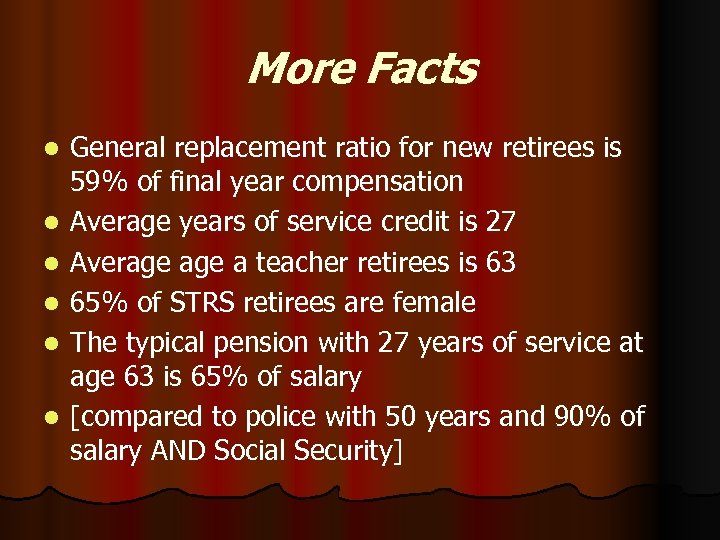 More Facts

- General replacement ratio for new retirees is 59% of final year compensation
- Average years of service credit is 27
- Average age a teacher retirees is 63
- 65% of STRS retirees are female
- The typical pension with 27 years of service at age 63 is 65% of salary
- [compared to police with 50 years and 90% of salary AND Social Security]